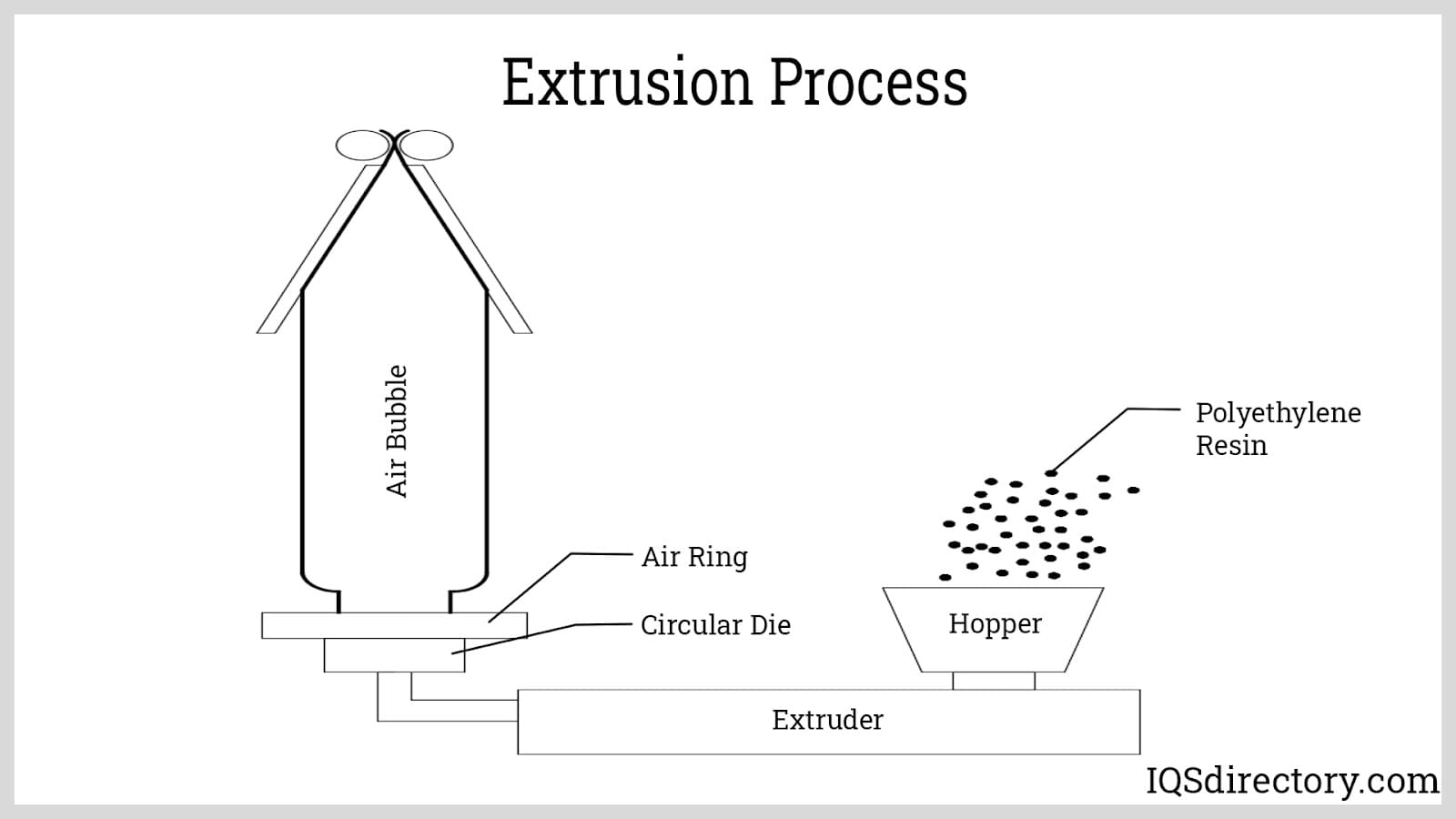 Extrusion Process

Air Bubble

Polyethylene Resin

Air Ring

Circular Die

Hopper

Extruder

IQSdirectory.com